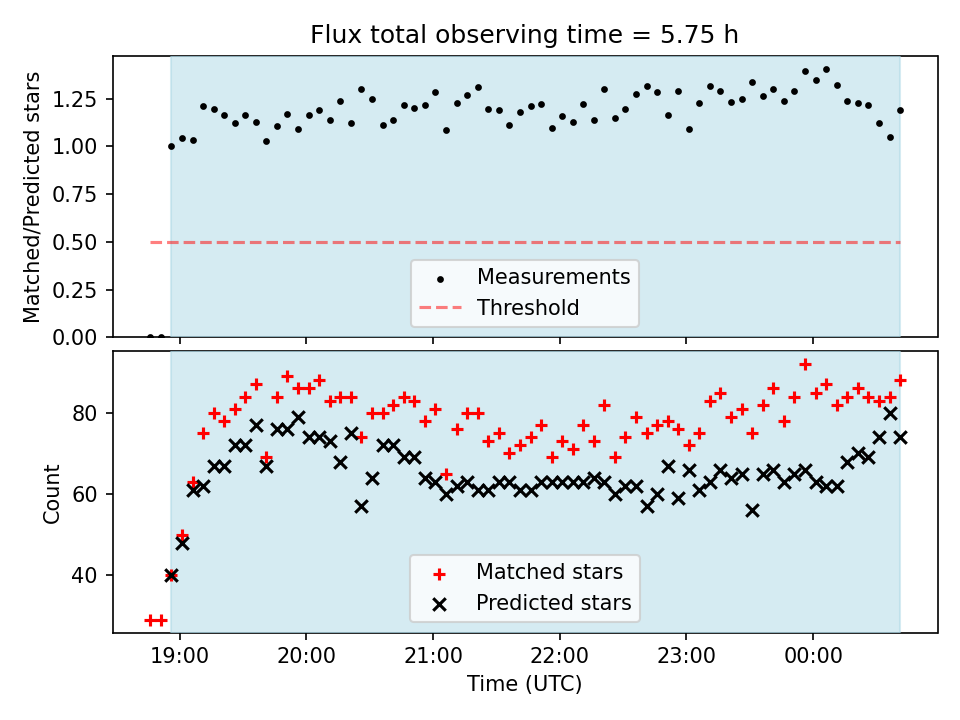 Flux total observing time = 5.75 h

Matched/Predicted stars

1.25
1.00
0.75
0.50
0.25
0.00

Measurements
Threshold

Count

80
60
40

Matched stars
Predicted stars

19:00
20:00
21:00
22:00
23:00
00:00

Time (UTC)